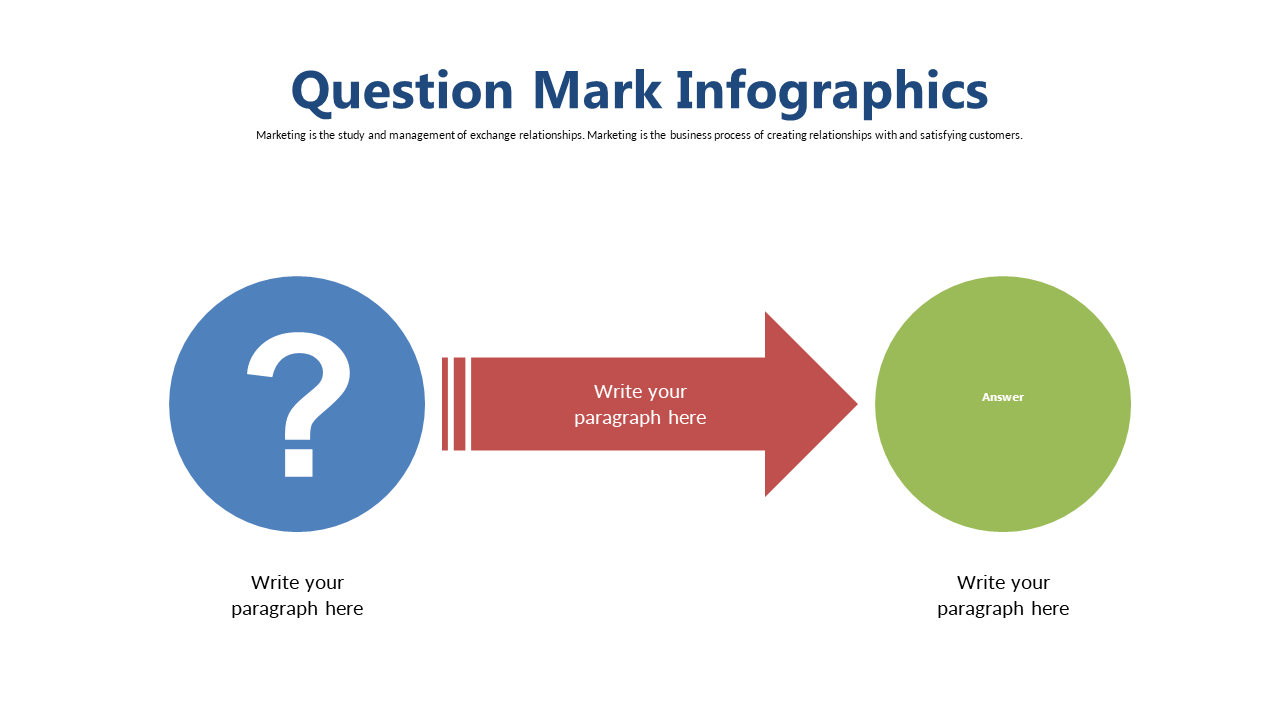 Question Mark Infographics

Marketing is the study and management of exchange relationships. Marketing is the business process of creating relationships with and satisfying customers.

?

Write your paragraph here

Answer

Write your paragraph here

Write your paragraph here